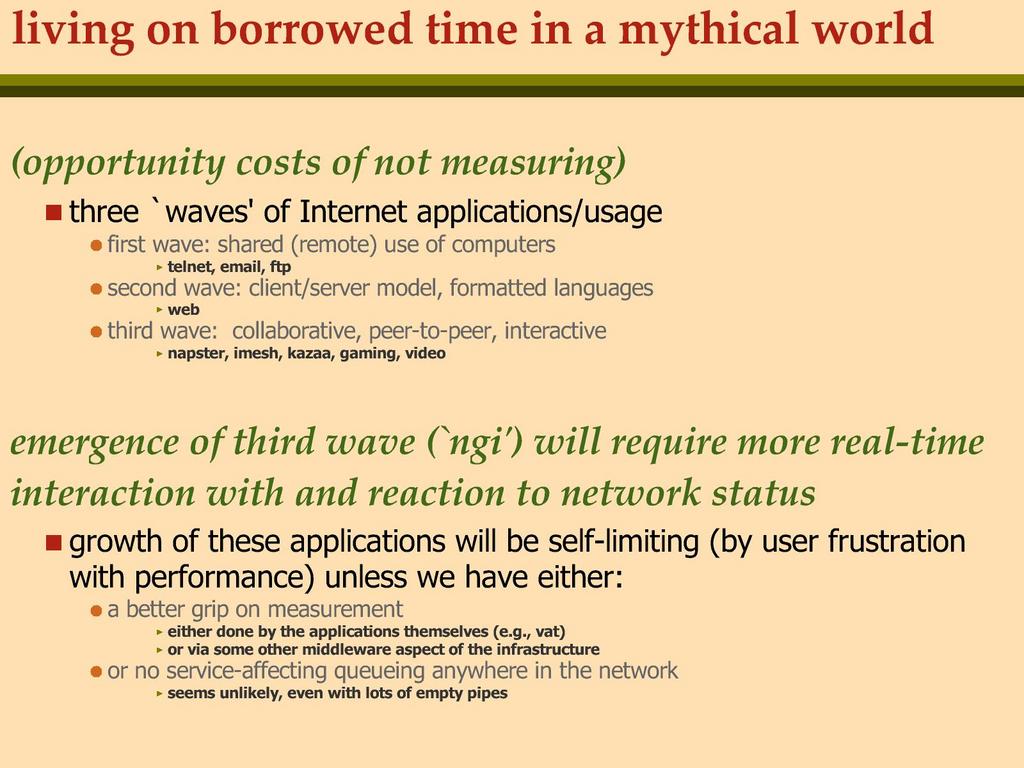 living on borrowed time in a mythical world

(opportunity costs of not measuring)

three `waves' of Internet applications/usage

first wave: shared (remote) use of computers

telnet, email, ftp

second wave: client/server model, formatted languages

web

third wave: collaborative, peer-to-peer, interactive

napster, imesh, kazaa, gaming, video

emergence of third wave (`ngi') will require more real-time interaction with and reaction to network status

growth of these applications will be self-limiting (by user frustration with performance) unless we have either:

a better grip on measurement

either done by the applications themselves (e.g., vat)

or via some other middleware aspect of the infrastructure

or no service-affecting queueing anywhere in the network

seems unlikely, even with lots of empty pipes